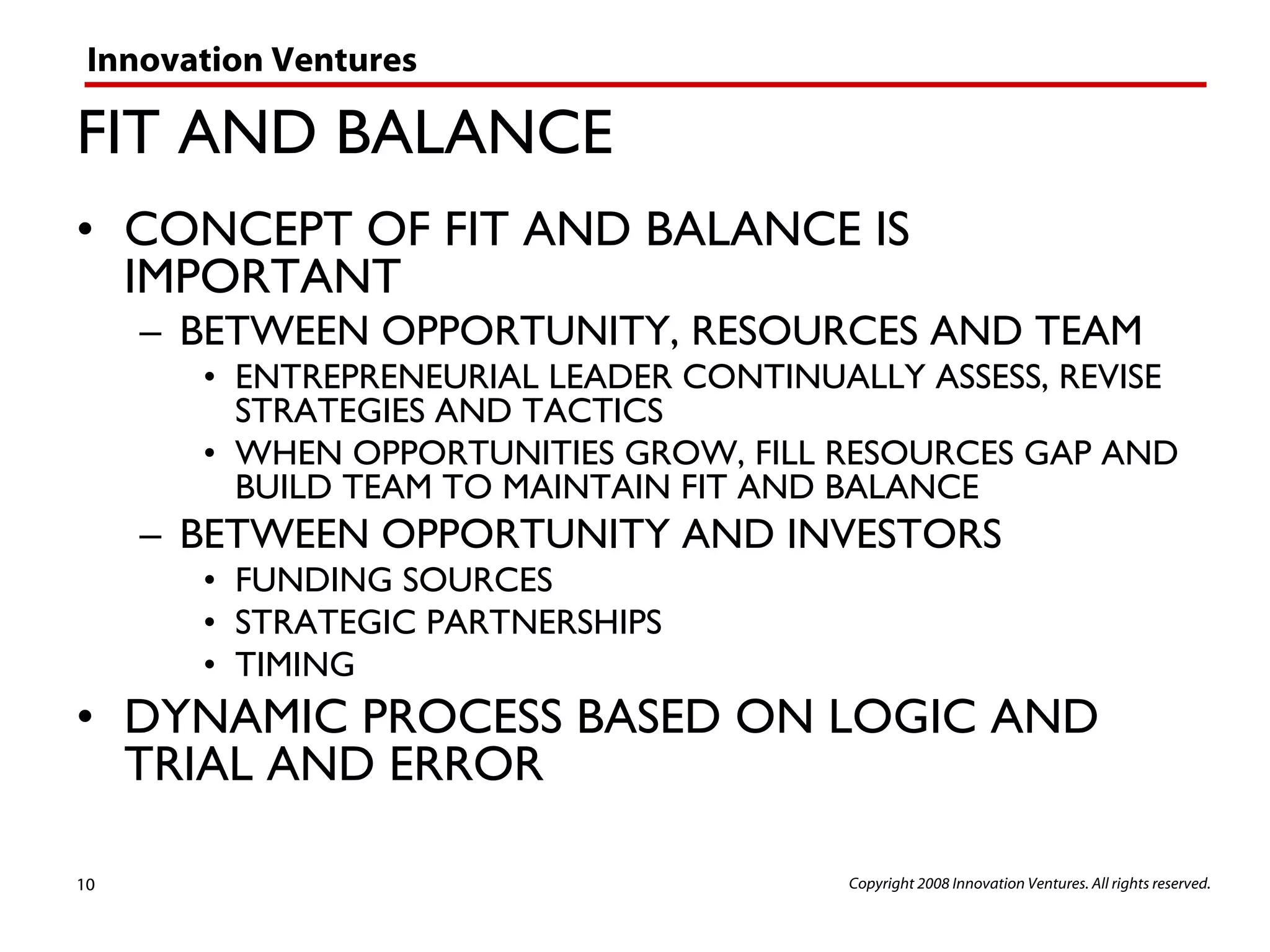 Innovation Ventures

FIT AND BALANCE

• CONCEPT OF FIT AND BALANCE IS IMPORTANT
– BETWEEN OPPORTUNITY, RESOURCES AND TEAM
• ENTREPRENEURIAL LEADER CONTINUALLY ASSESS, REVISE STRATEGIES AND TACTICS
• WHEN OPPORTUNITIES GROW, FILL RESOURCES GAP AND BUILD TEAM TO MAINTAIN FIT AND BALANCE
– BETWEEN OPPORTUNITY AND INVESTORS
• FUNDING SOURCES
• STRATEGIC PARTNERSHIPS
• TIMING
• DYNAMIC PROCESS BASED ON LOGIC AND TRIAL AND ERROR

10

Copyright 2008 Innovation Ventures. All rights reserved.